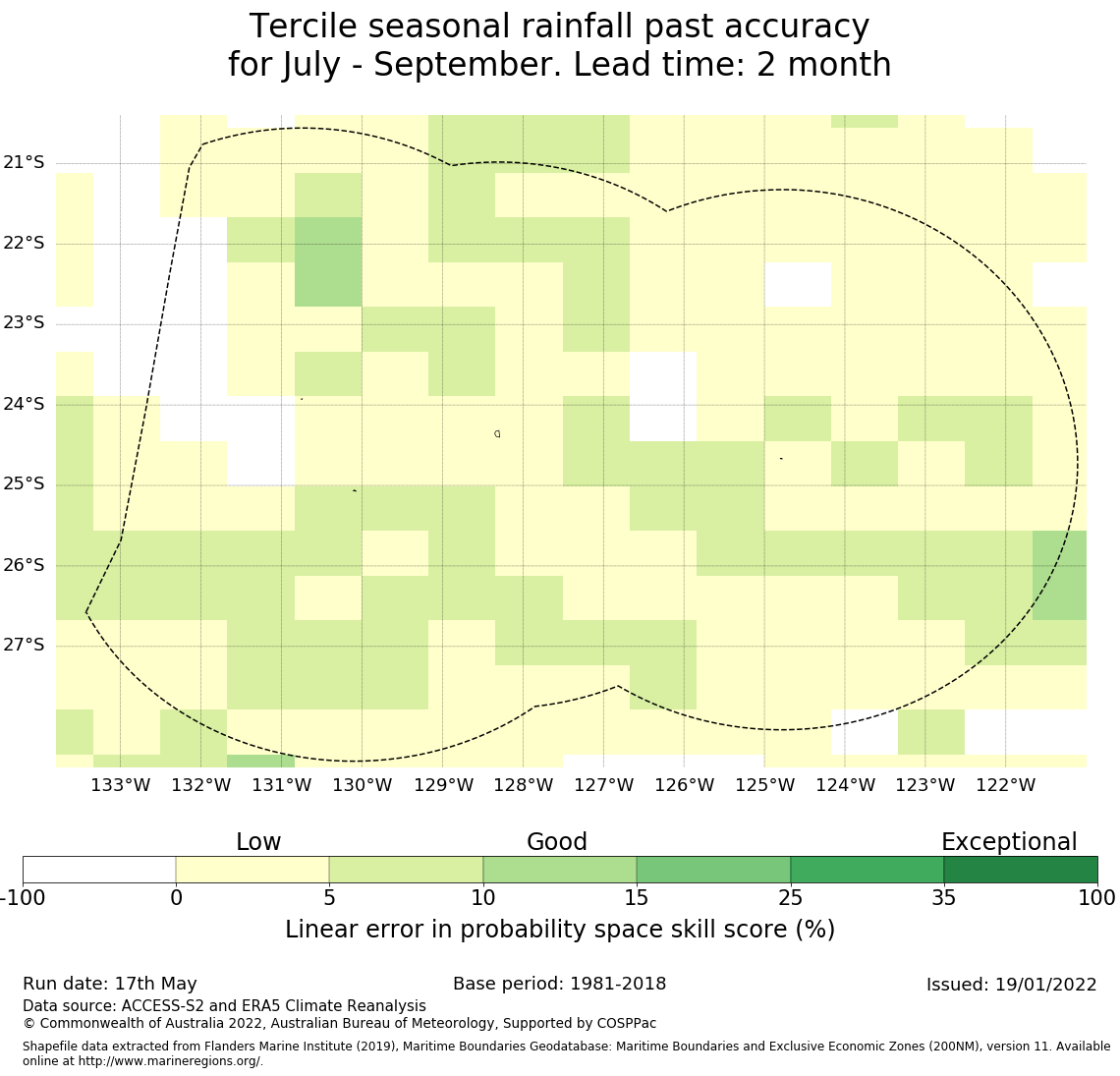 Tercile seasonal rainfall past accuracy
for July - September. Lead time: 2 month

21°S
22°S
23°S
24°S
25°S
26°S
27°S

133°W 132°W 131°W 130°W 129°W 128°W 127°W 126°W 125°W 124°W 123°W 122°W

Low Good Exceptional

-100 0 5 10 15 25 35 100

Linear error in probability space skill score (%)

Run date: 17th May
Base period: 1981-2018
Issued: 19/01/2022
Data source: ACCESS-S2 and ERA5 Climate Reanalysis
© Commonwealth of Australia 2022, Australian Bureau of Meteorology, Supported by COSPPac

Shapefile data extracted from Flanders Marine Institute (2019), Maritime Boundaries Geodatabase: Maritime Boundaries and Exclusive Economic Zones (200NM), version 11. Available online at http://www.marineregions.org/.